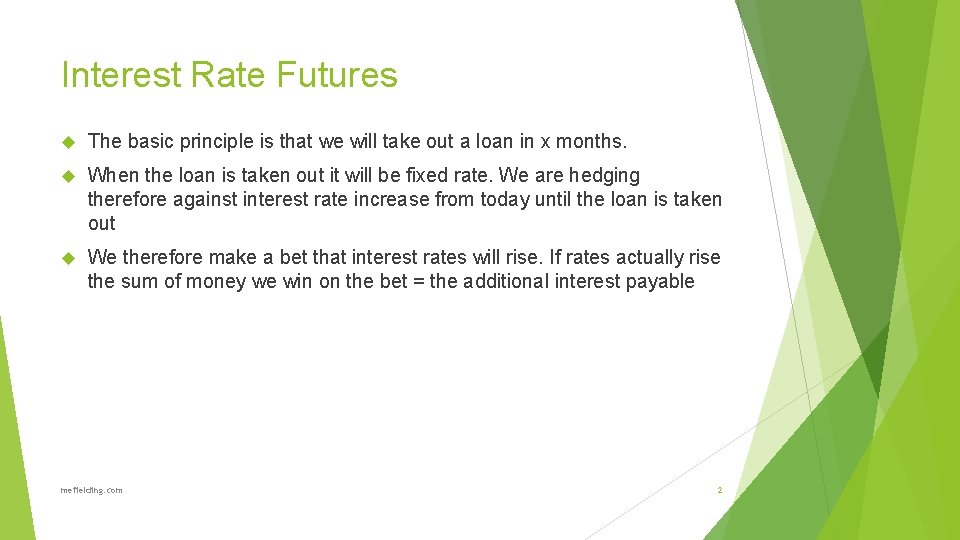 Interest Rate Futures

The basic principle is that we will take out a loan in x months.

When the loan is taken out it will be fixed rate. We are hedging therefore against interest rate increase from today until the loan is taken out

We therefore make a bet that interest rates will rise. If rates actually rise the sum of money we win on the bet = the additional interest payable

mefielding.com

2